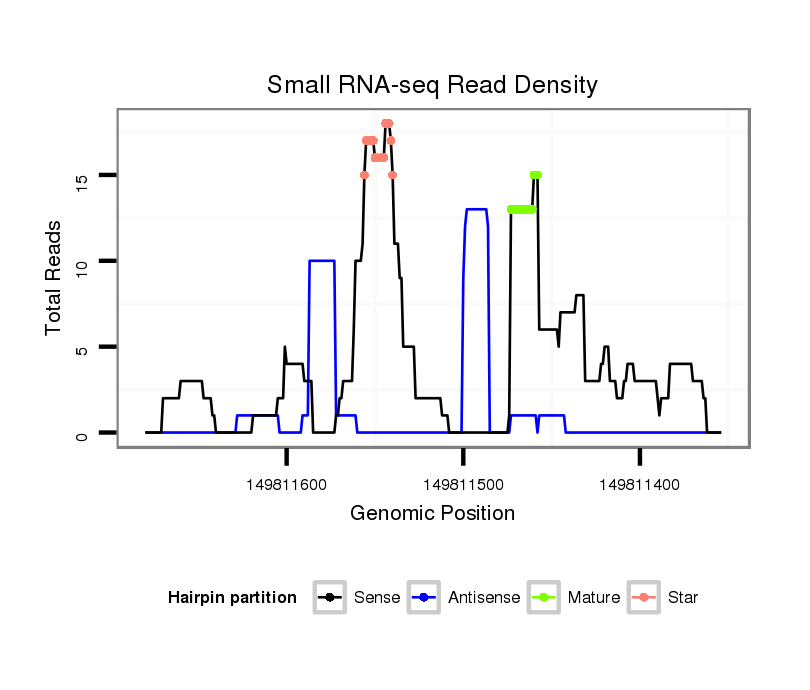 Small RNA-seq Read Density

Total Reads

15

10

5

0

149811600

149811500

149811400

Genomic Position

Hairpin partition

Sense

Antisense

Mature

Star